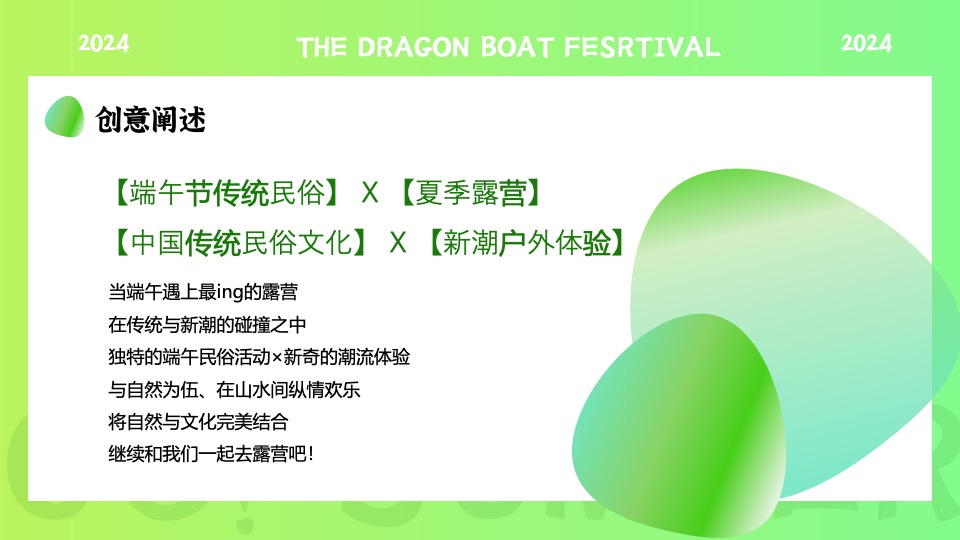 2024

THE DRAGON BOAT FESRTIVAL

2024

创意阐述

【端午节传统民俗】 X 【夏季露营】

【中国传统民俗文化】 X 【新潮户外体验】

当端午遇上最ing的露营

在传统与新潮的碰撞之中

独特的端午民俗活动×新奇的潮流体验

与自然为伍、在山水间纵情欢乐

将自然与文化完美结合

继续和我们一起去露营吧!